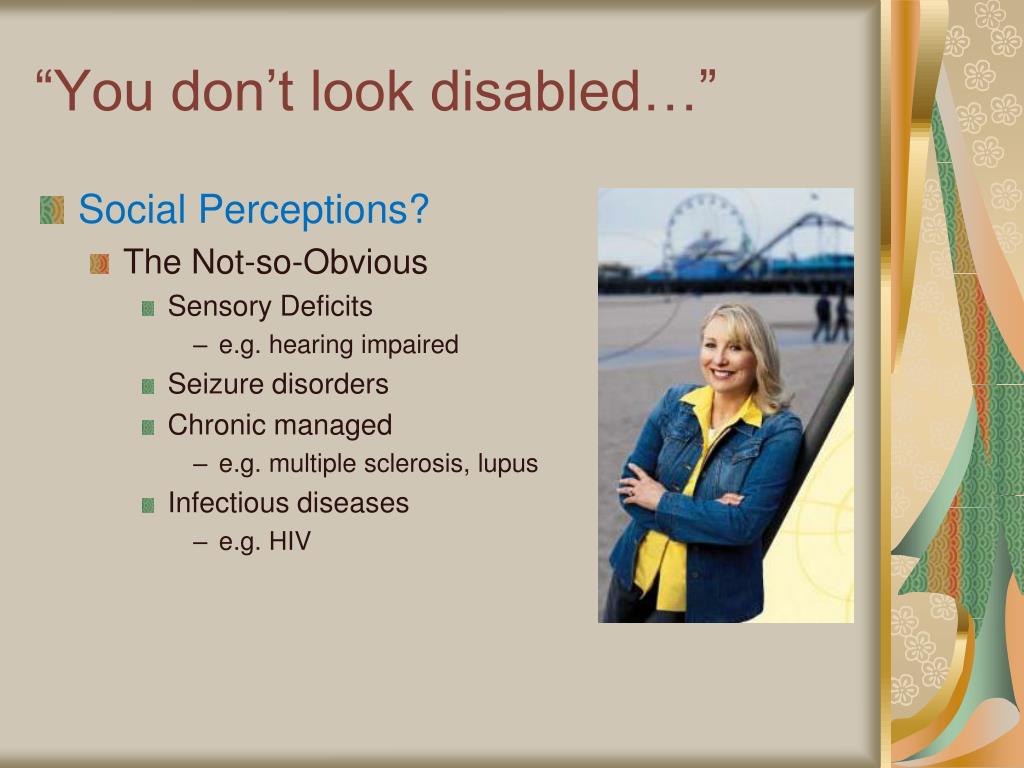 “You don’t look disabled…”

Social Perceptions?

The Not-so-Obvious

Sensory Deficits

– e.g. hearing impaired

Seizure disorders

Chronic managed

– e.g. multiple sclerosis, lupus

Infectious diseases

– e.g. HIV